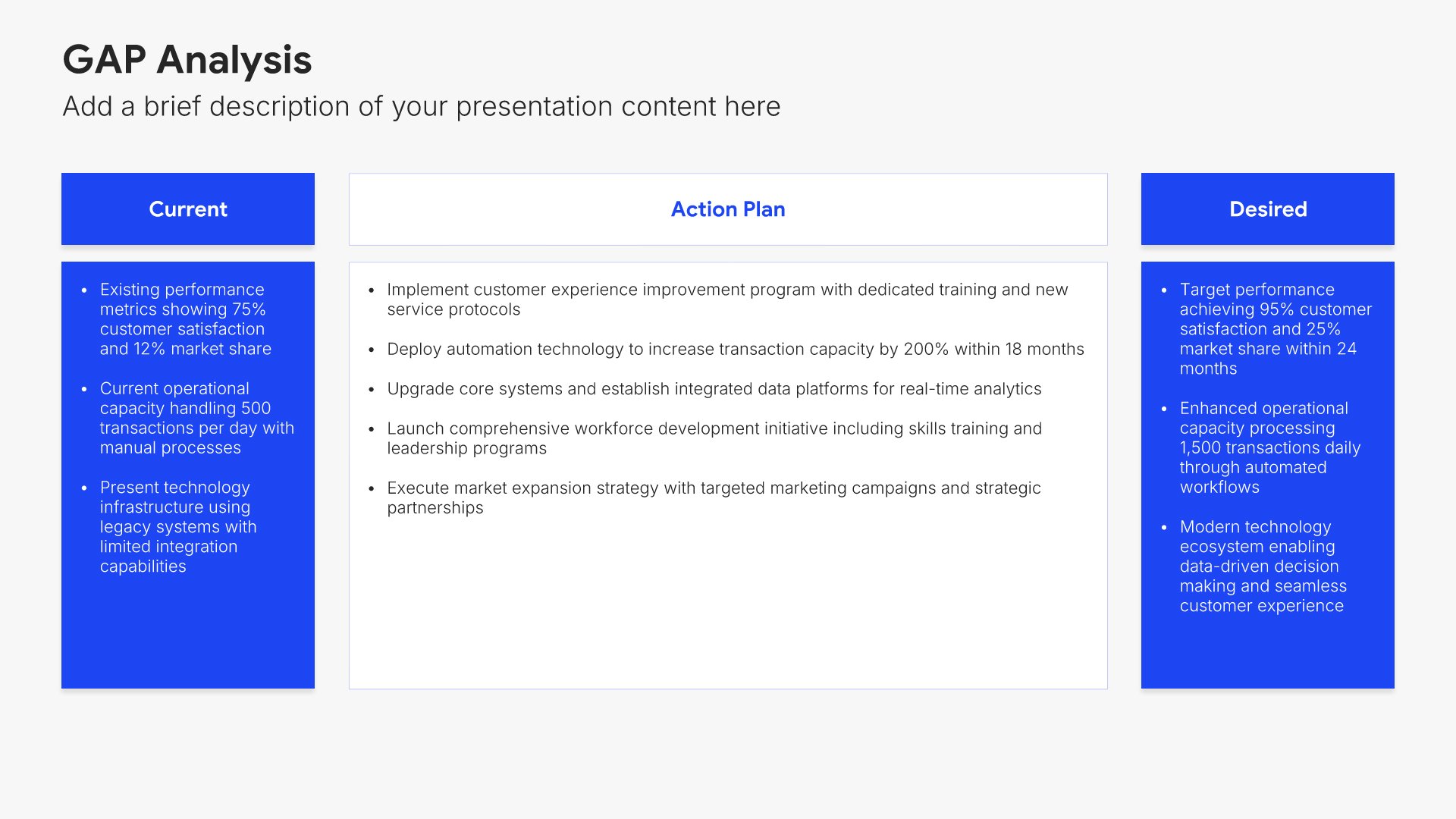 GAP Analysis
Add a brief description of your presentation content here

Current

• Existing performance metrics showing 75% customer satisfaction and 12% market share

• Current operational capacity handling 500 transactions per day with manual processes

• Present technology infrastructure using legacy systems with limited integration capabilities

Action Plan

• Implement customer experience improvement program with dedicated training and new service protocols

• Deploy automation technology to increase transaction capacity by 200% within 18 months

• Upgrade core systems and establish integrated data platforms for real-time analytics

• Launch comprehensive workforce development initiative including skills training and leadership programs

• Execute market expansion strategy with targeted marketing campaigns and strategic partnerships

Desired

• Target performance achieving 95% customer satisfaction and 25% market share within 24 months

• Enhanced operational capacity processing 1,500 transactions daily through automated workflows

• Modern technology ecosystem enabling data-driven decision making and seamless customer experience